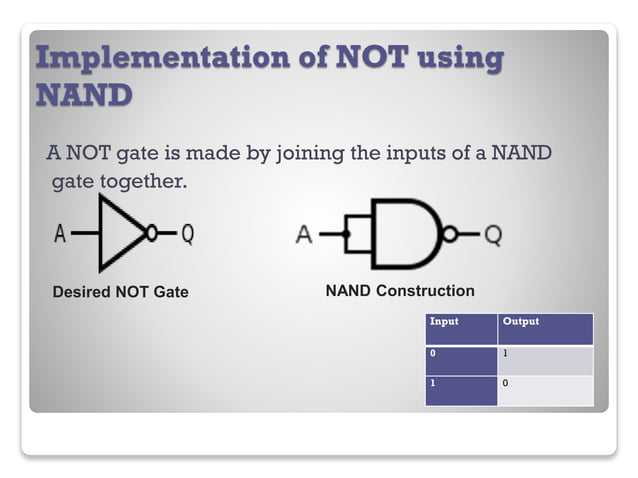 Implementation of NOT using NAND

A NOT gate is made by joining the inputs of a NAND gate together.

A Q

Desired NOT Gate

A Q

NAND Construction

| Input | Output |
|---|---|
| 0 | 1 |
| 1 | 0 |